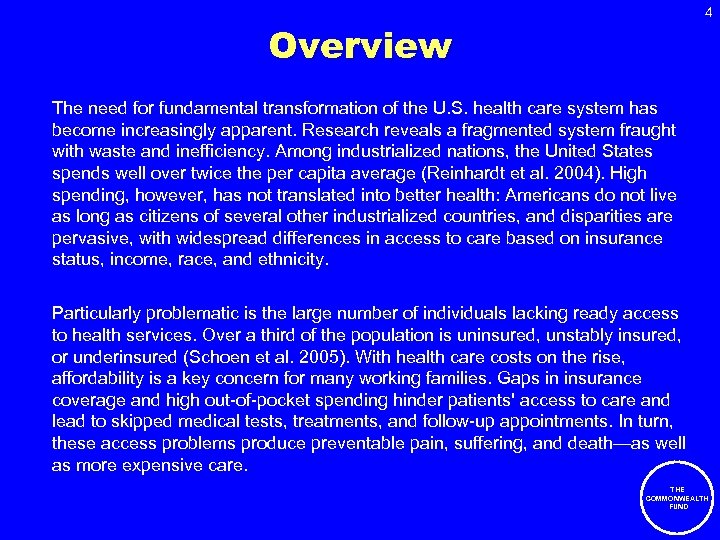 4

Overview

The need for fundamental transformation of the U.S. health care system has become increasingly apparent. Research reveals a fragmented system fraught with waste and inefficiency. Among industrialized nations, the United States spends well over twice the per capita average (Reinhardt et al. 2004). High spending, however, has not translated into better health: Americans do not live as long as citizens of several other industrialized countries, and disparities are pervasive, with widespread differences in access to care based on insurance status, income, race, and ethnicity.

Particularly problematic is the large number of individuals lacking ready access to health services. Over a third of the population is uninsured, unstably insured, or underinsured (Schoen et al. 2005). With health care costs on the rise, affordability is a key concern for many working families. Gaps in insurance coverage and high out-of-pocket spending hinder patients' access to care and lead to skipped medical tests, treatments, and follow-up appointments. In turn, these access problems produce preventable pain, suffering, and death—as well as more expensive care.

THE COMMONWEALTH FUND